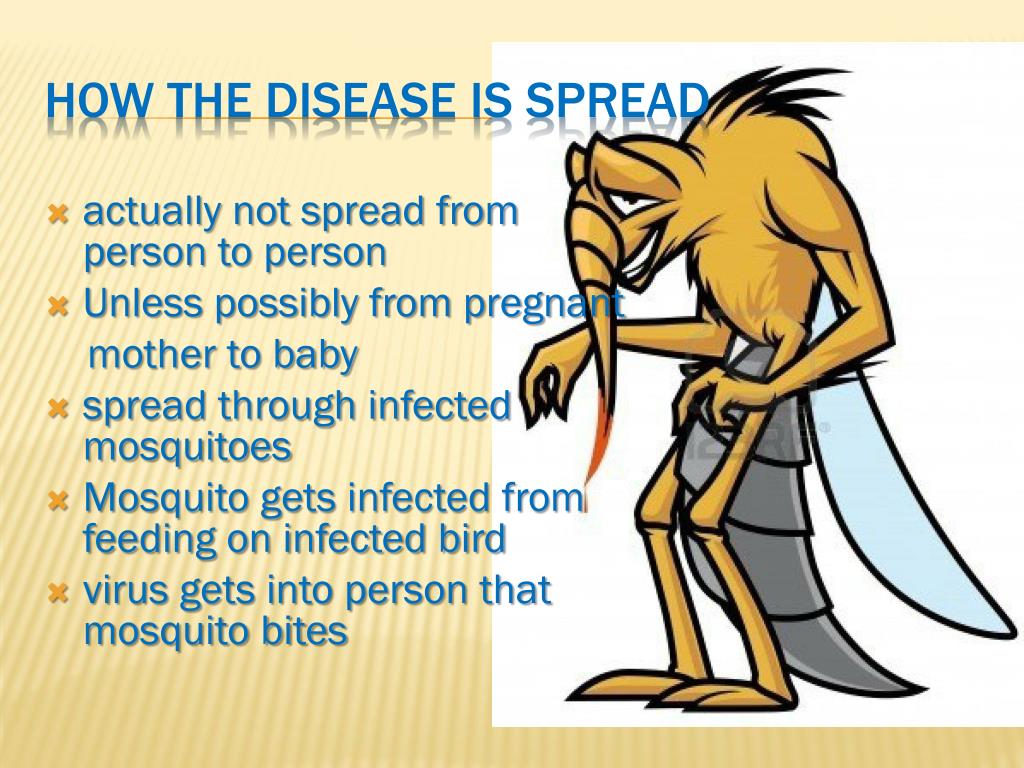 HOW THE DISEASE IS SPREAD

actually not spread from person to person

Unless possibly from pregnant mother to baby

spread through infected mosquitoes

Mosquito gets infected from feeding on infected bird

virus gets into person that mosquito bites